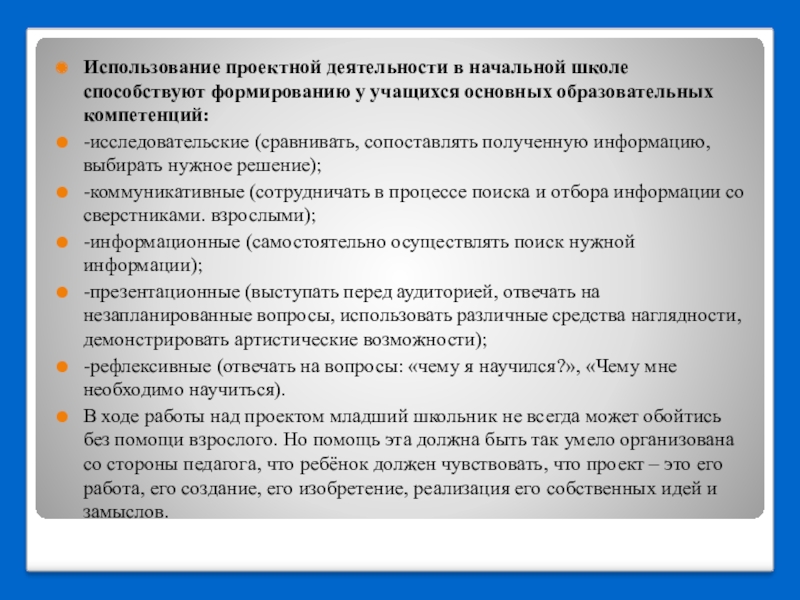 Использование проектной деятельности в начальной школе способствуют формированию у учащихся основных образовательных компетенций:

-исследовательские (сравнивать, сопоставлять полученную информацию, выбирать нужное решение);

-коммуникативные (сотрудничать в процессе поиска и отбора информации со сверстниками. взрослыми);

-информационные (самостоятельно осуществлять поиск нужной информации);

-презентационные (выступать перед аудиторией, отвечать на незапланированные вопросы, использовать различные средства наглядности, демонстрировать артистические возможности);

-рефлексивные (отвечать на вопросы: «чему я научился?», «Чему мне необходимо научиться).

В ходе работы над проектом младший школьник не всегда может обойтись без помощи взрослого. Но помощь эта должна быть так умело организована со стороны педагога, что ребёнок должен чувствовать, что проект – это его работа, его создание, его изобретение, реализация его собственных идей и замыслов.